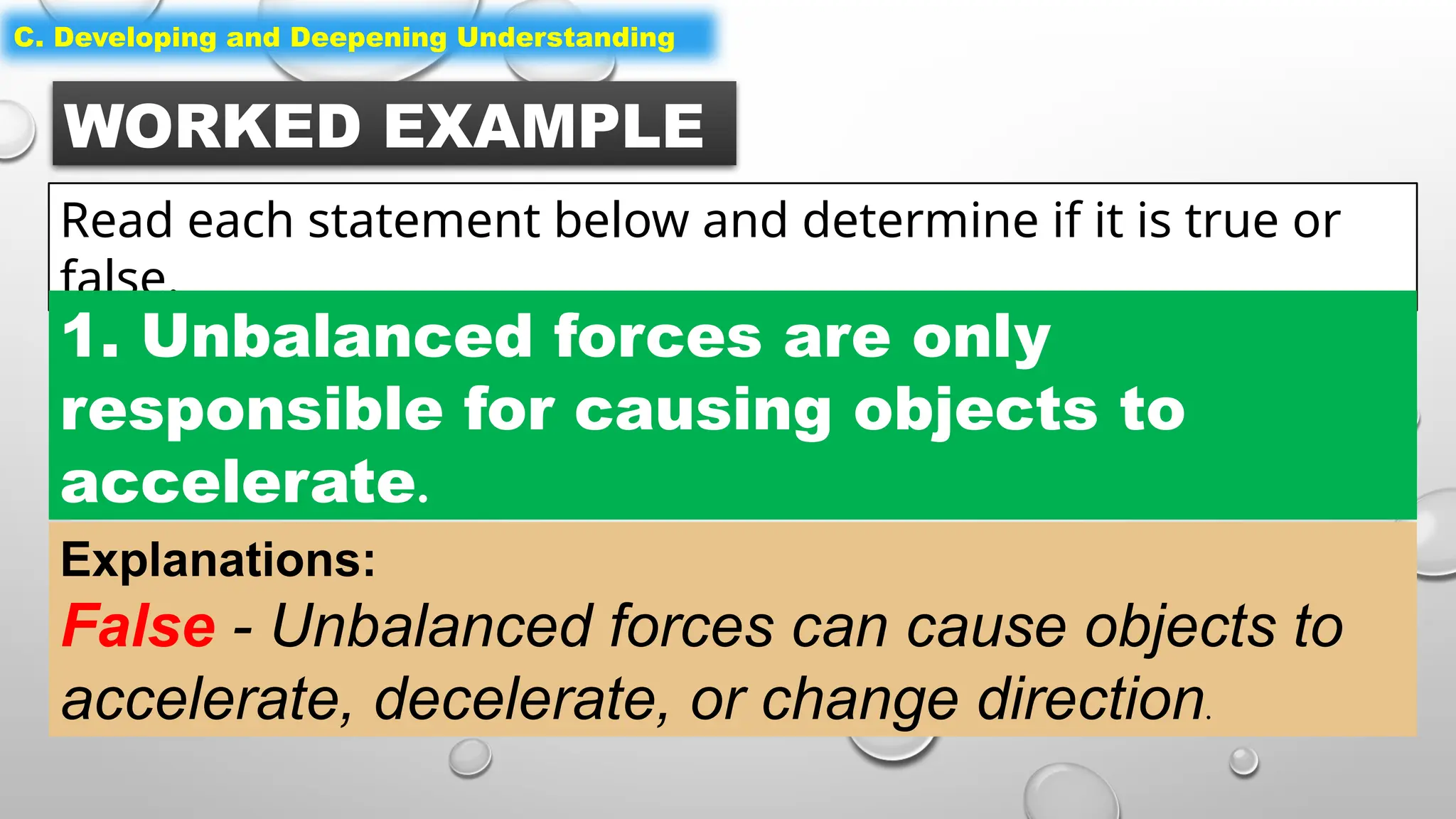 C. Developing and Deepening Understanding

WORKED EXAMPLE

Read each statement below and determine if it is true or false.

1. Unbalanced forces are only responsible for causing objects to accelerate.

Explanations:

False - Unbalanced forces can cause objects to accelerate, decelerate, or change direction.